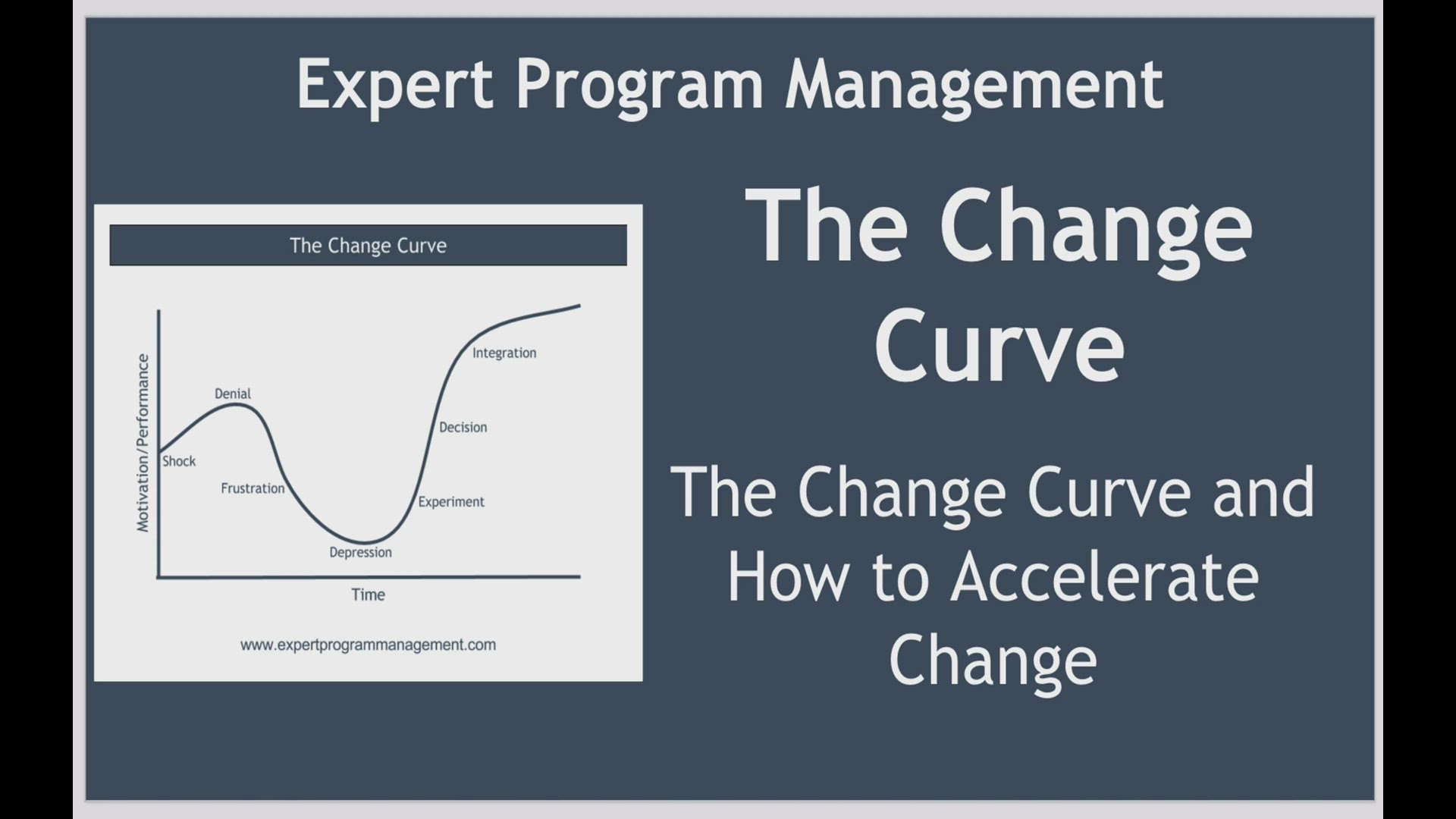 Expert Program Management

The Change Curve

Motivation/Performance

Shock

Denial

Frustration

Depression

Experiment

Decision

Integration

Time

www.expertprogrammanagement.com

The Change Curve

The Change Curve and How to Accelerate Change